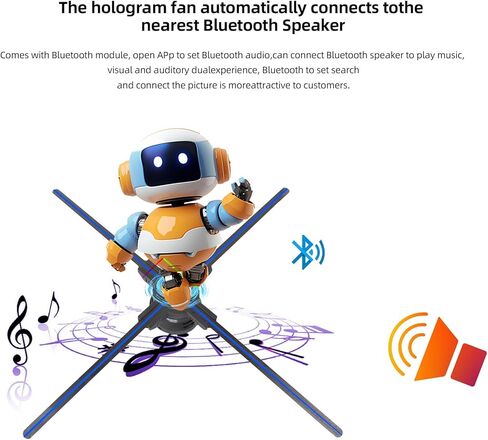 The hologram fan automatically connects tothe nearest Bluetooth Speaker

Comes with Bluetooth module, open APp to set Bluetooth audio,can connect Bluetooth speaker to play music, visual and auditory dualexperience, Bluetooth to set search and connect the picture is moreattractive to customers.